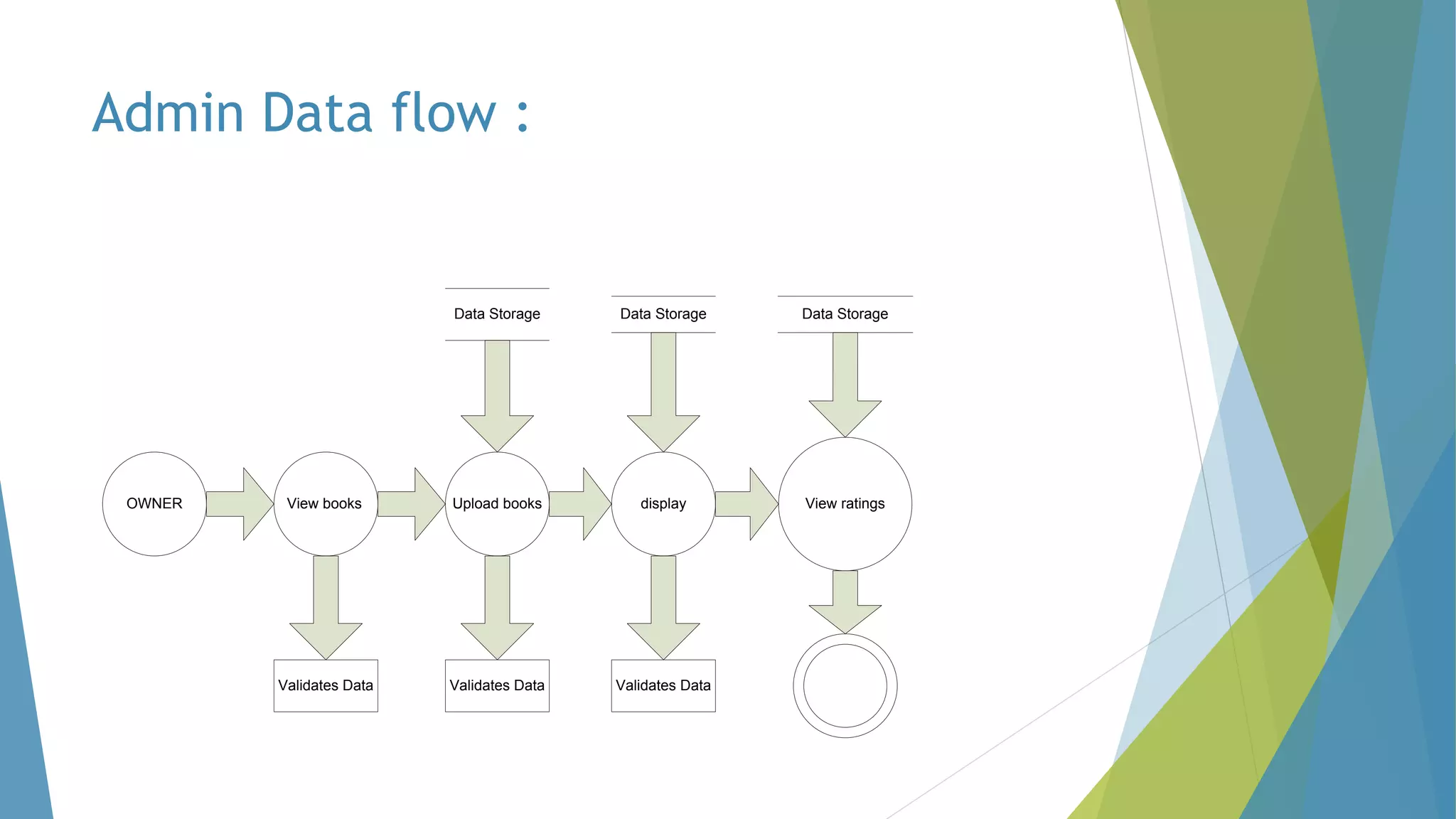 Admin Data flow :

Data Storage

Data Storage

Data Storage

OWNER

View books

Upload books

display

View ratings

Validates Data

Validates Data

Validates Data